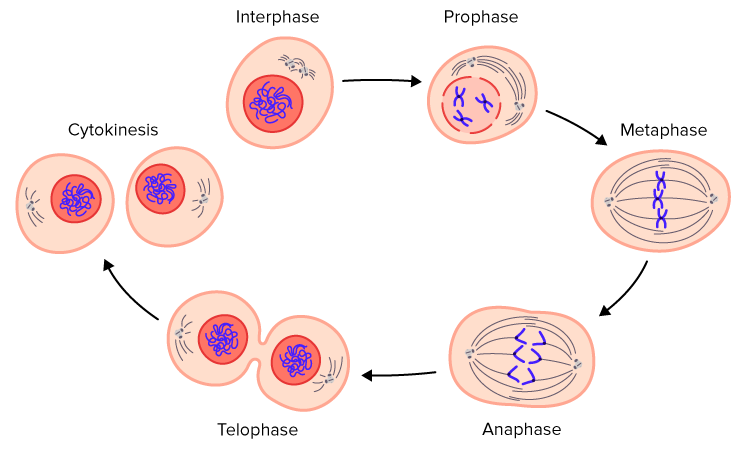 Interphase

Prophase

Metaphase

Anaphase

Telophase

Cytokinesis